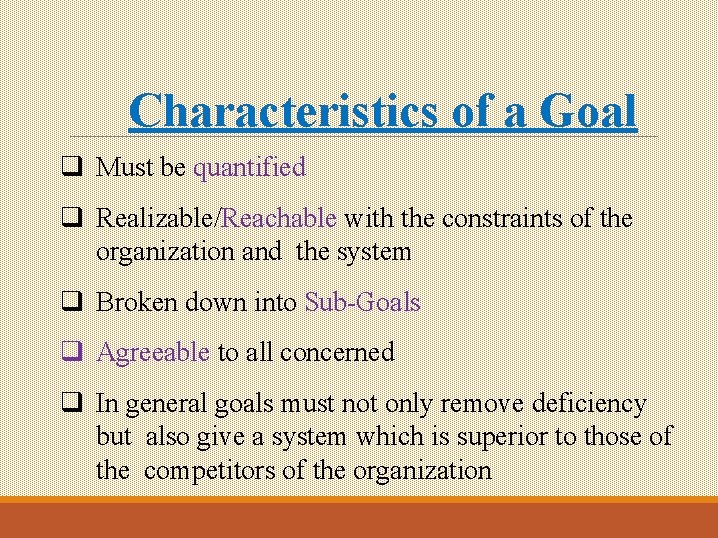 Characteristics of a Goal

❑ Must be quantified

❑ Realizable/Reachable with the constraints of the organization and the system

❑ Broken down into Sub-Goals

❑ Agreeable to all concerned

❑ In general goals must not only remove deficiency but also give a system which is superior to those of the competitors of the organization